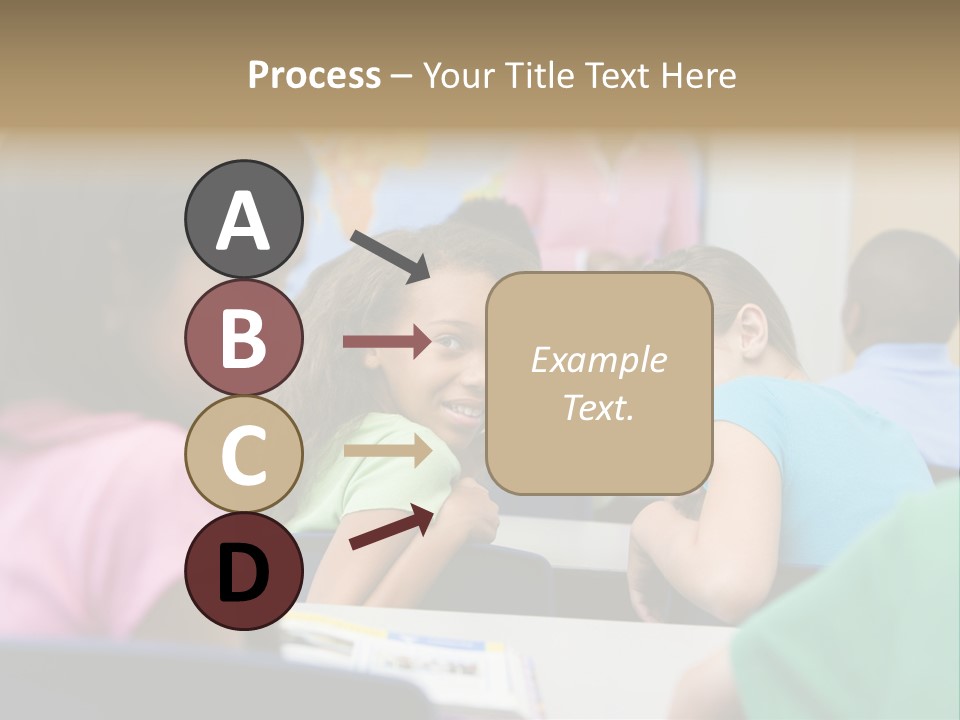 Process – Your Title Text Here

A

B

C

D

Example Text.